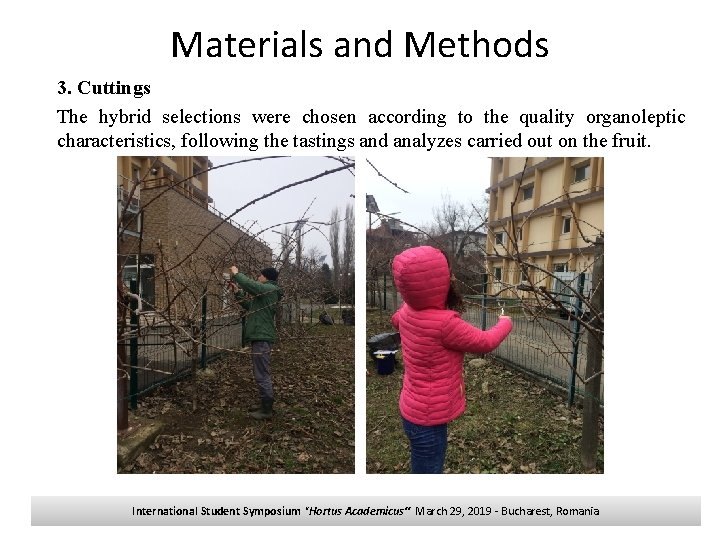 Materials and Methods

3. Cuttings

The hybrid selections were chosen according to the quality organoleptic characteristics, following the tastings and analyzes carried out on the fruit.

International Student Symposium "Hortus Academicus" March 29, 2019 - Bucharest, Romania